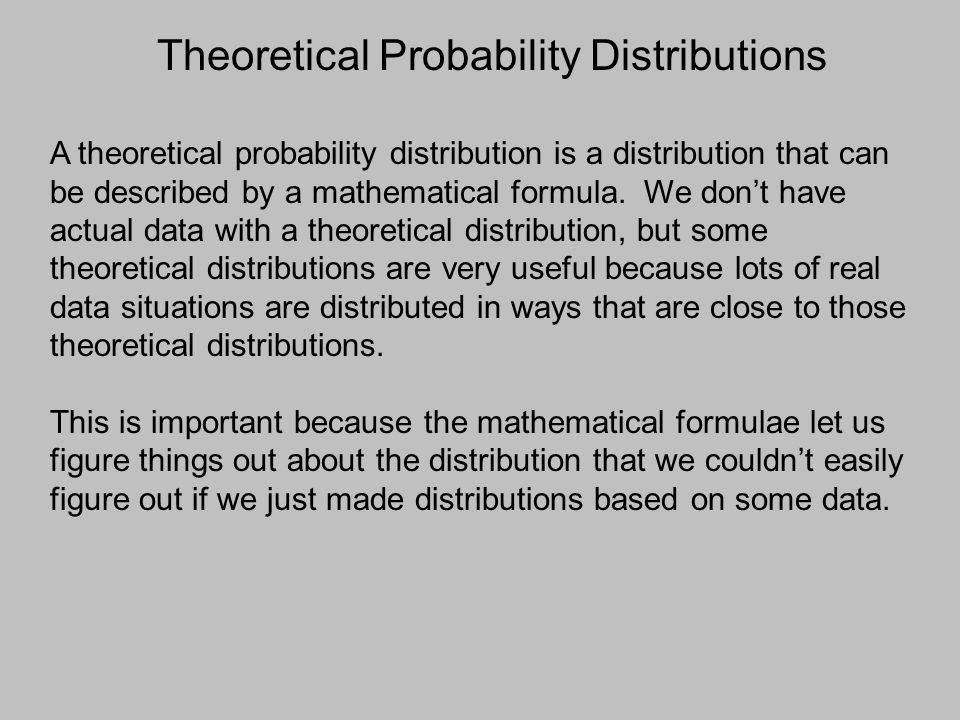 Theoretical Probability Distributions

A theoretical probability distribution is a distribution that can be described by a mathematical formula. We don’t have actual data with a theoretical distribution, but some theoretical distributions are very useful because lots of real data situations are distributed in ways that are close to those theoretical distributions.

This is important because the mathematical formulae let us figure things out about the distribution that we couldn’t easily figure out if we just made distributions based on some data.